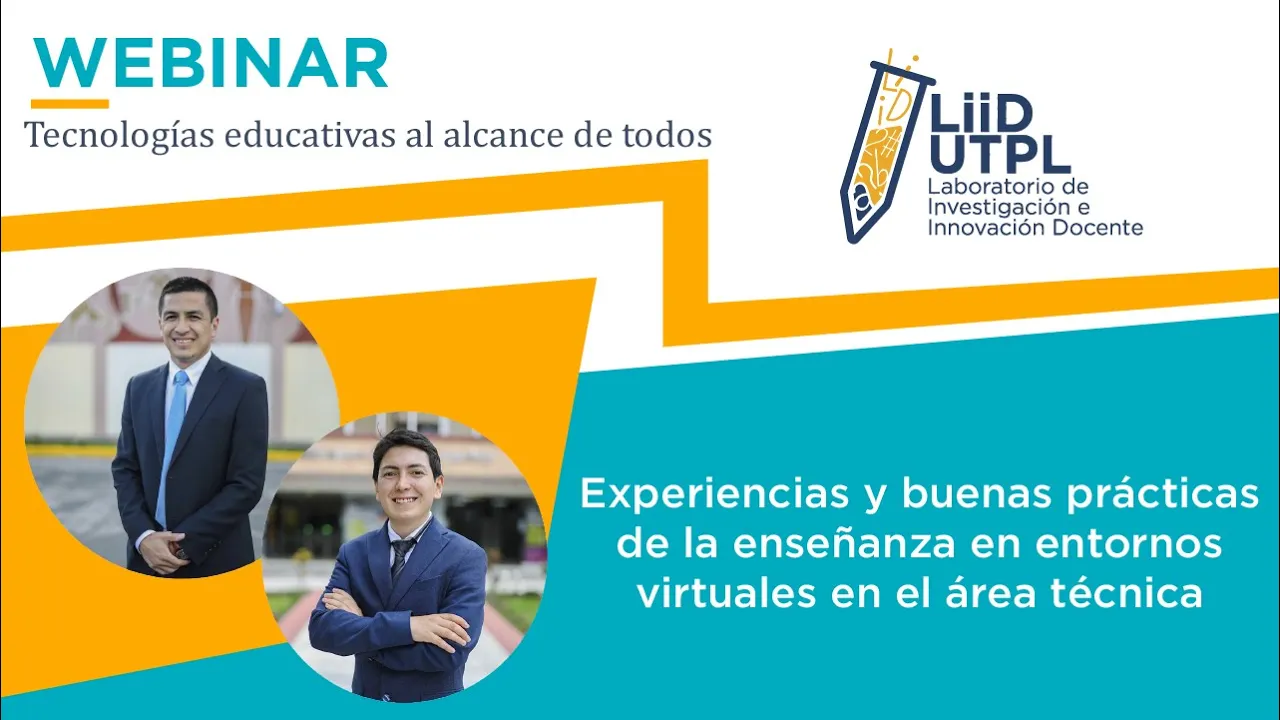 WEBINAR
Tecnologías educativas al alcance de todos

LiiD
UTPL
Laboratorio de Investigación e Innovación Docente

Experiencias y buenas prácticas de la enseñanza en entornos virtuales en el área técnica